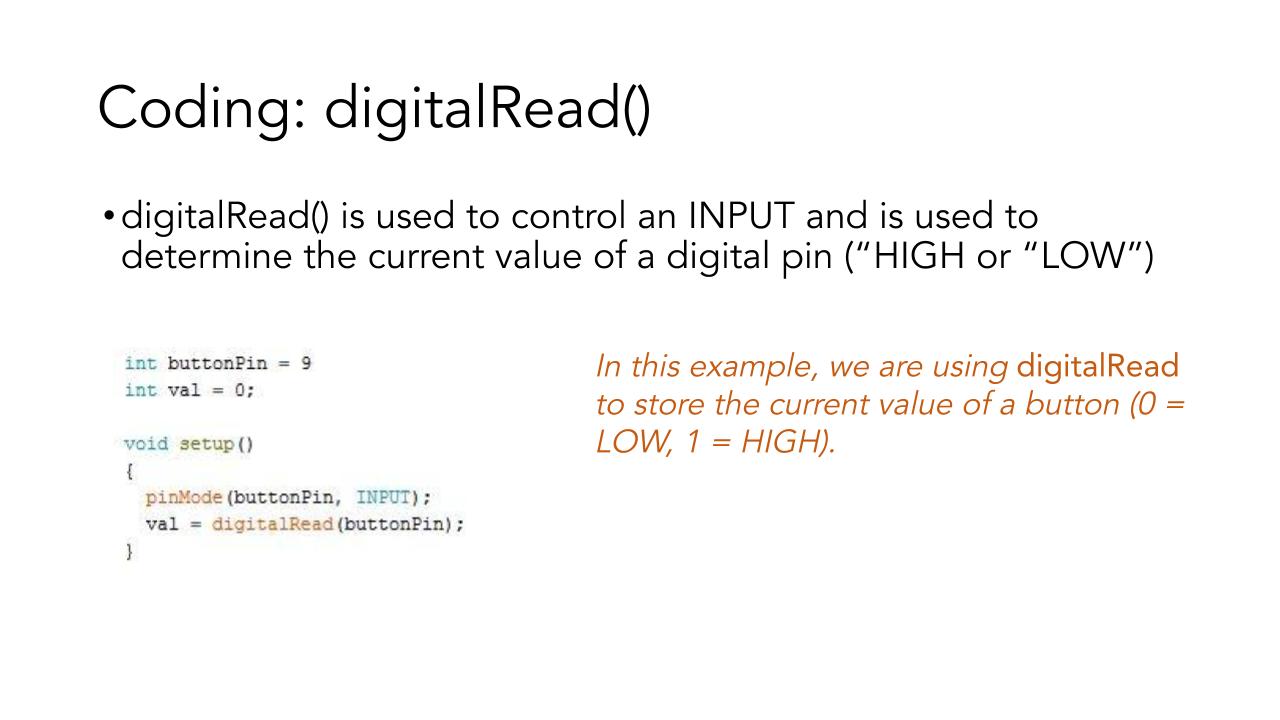 Coding: digitalRead()

• digitalRead() is used to control an INPUT and is used to determine the current value of a digital pin (“HIGH or “LOW”)

int buttonPin = 9
int val = 0;

void setup()
{
  pinMode(buttonPin, INPUT);
  val = digitalRead(buttonPin);
}

In this example, we are using digitalRead to store the current value of a button (0 = LOW, 1 = HIGH).